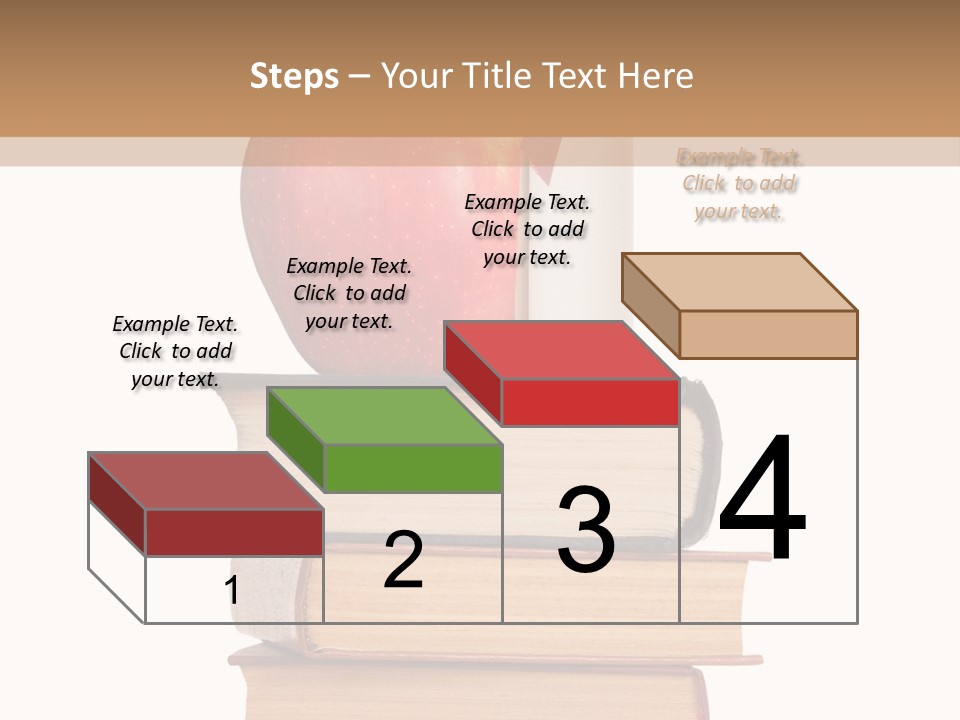 Steps – Your Title Text Here

Example Text. Click to add your text.

Example Text. Click to add your text.

Example Text. Click to add your text.

Example Text. Click to add your text.

1

2

3

4